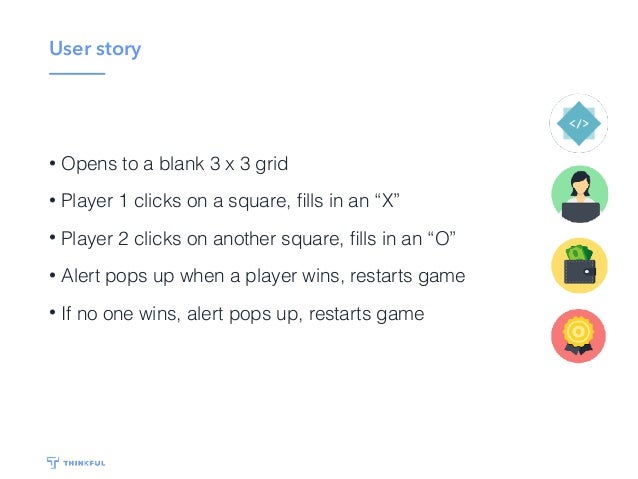 User story

• Opens to a blank 3 x 3 grid

• Player 1 clicks on a square, fills in an “X”

• Player 2 clicks on another square, fills in an “O”

• Alert pops up when a player wins, restarts game

• If no one wins, alert pops up, restarts game

</>

THINKFUL